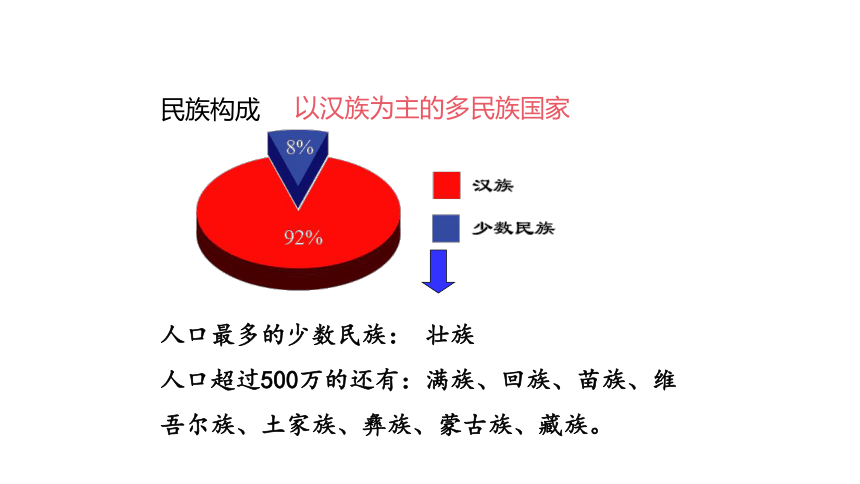 民族构成　以汉族为主的多民族国家

8%

92%

汉族

少数民族

人口最多的少数民族：　壮族

人口超过500万的还有：满族、回族、苗族、维吾尔族、土家族、彝族、蒙古族、藏族。